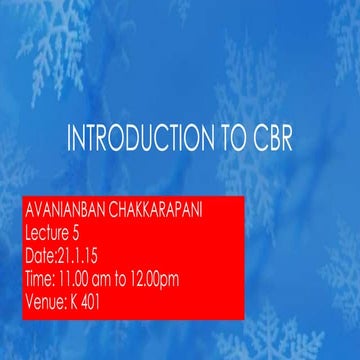 INTRODUCTION TO CBR

AVANIANBAN CHAKKARAPANI
Lecture 5
Date:21.1.15
Time: 11.00 am to 12.00pm
Venue: K 401